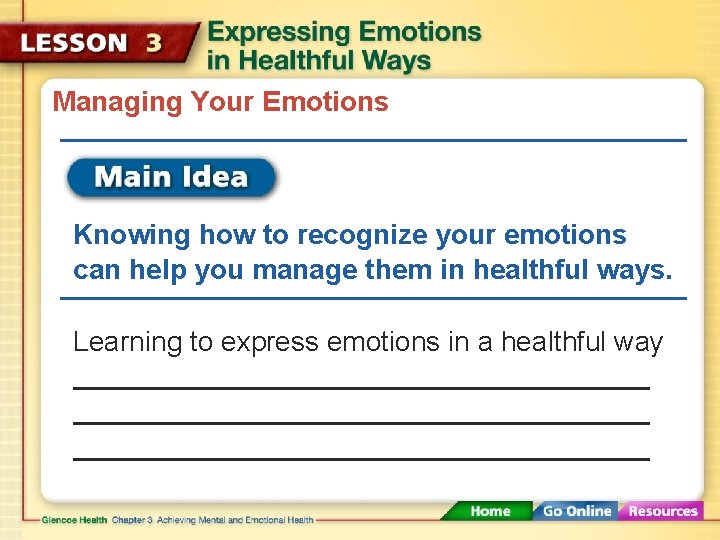 LESSON 3 Expressing Emotions in Healthful Ways

Managing Your Emotions

Main Idea

Knowing how to recognize your emotions can help you manage them in healthful ways.

Learning to express emotions in a healthful way

Glencoe Health Chapter 3 Achieving Mental and Emotional Health

Home Go Online Resources